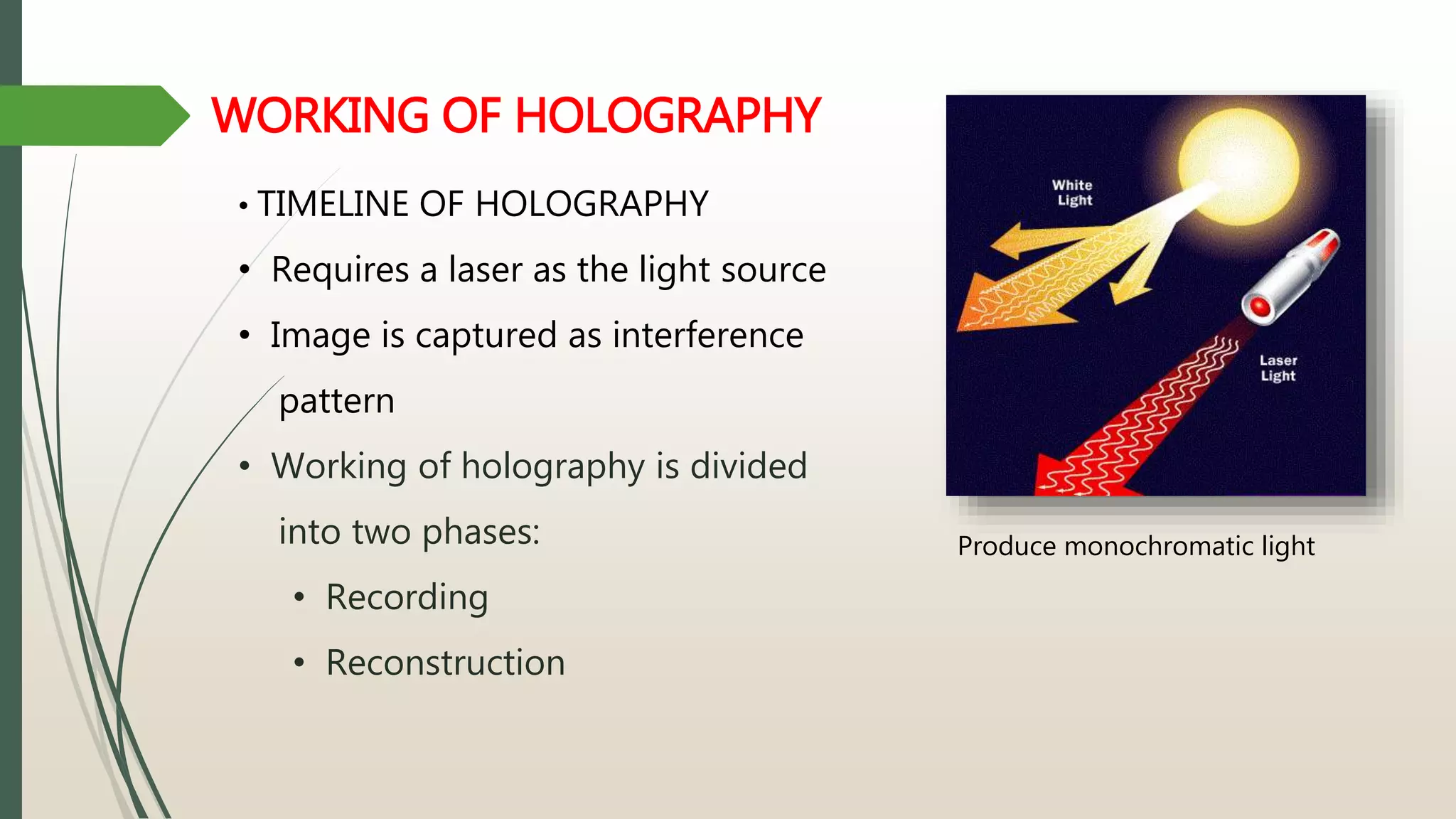 WORKING OF HOLOGRAPHY

• TIMELINE OF HOLOGRAPHY

• Requires a laser as the light source

• Image is captured as interference pattern

• Working of holography is divided into two phases:

• Recording

• Reconstruction

White Light

Laser Light

Produce monochromatic light